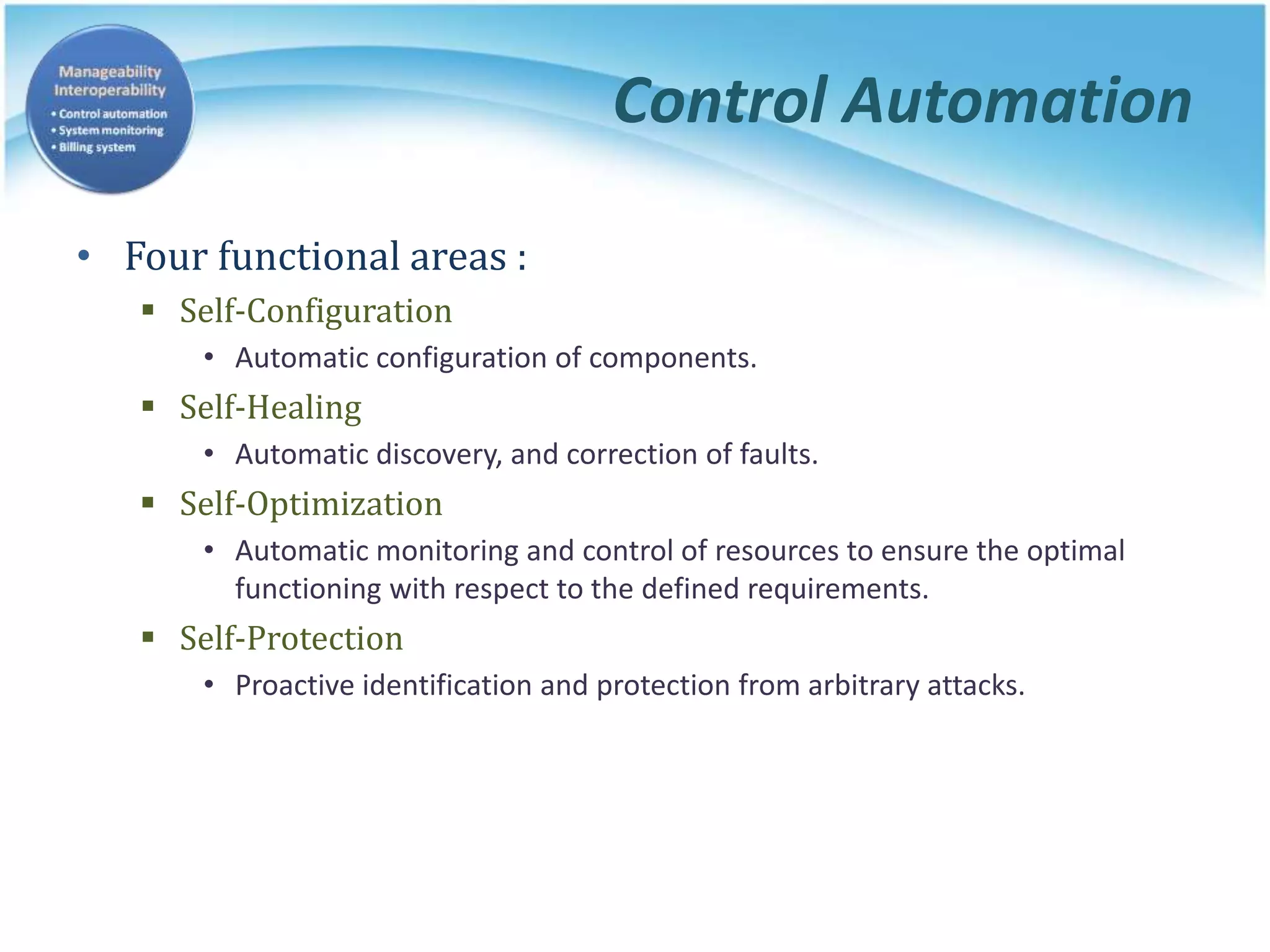 Manageability
Interoperability
• Control automation
• System monitoring
• Billing system

Control Automation

• Four functional areas :
▪ Self-Configuration
• Automatic configuration of components.
▪ Self-Healing
• Automatic discovery, and correction of faults.
▪ Self-Optimization
• Automatic monitoring and control of resources to ensure the optimal functioning with respect to the defined requirements.
▪ Self-Protection
• Proactive identification and protection from arbitrary attacks.